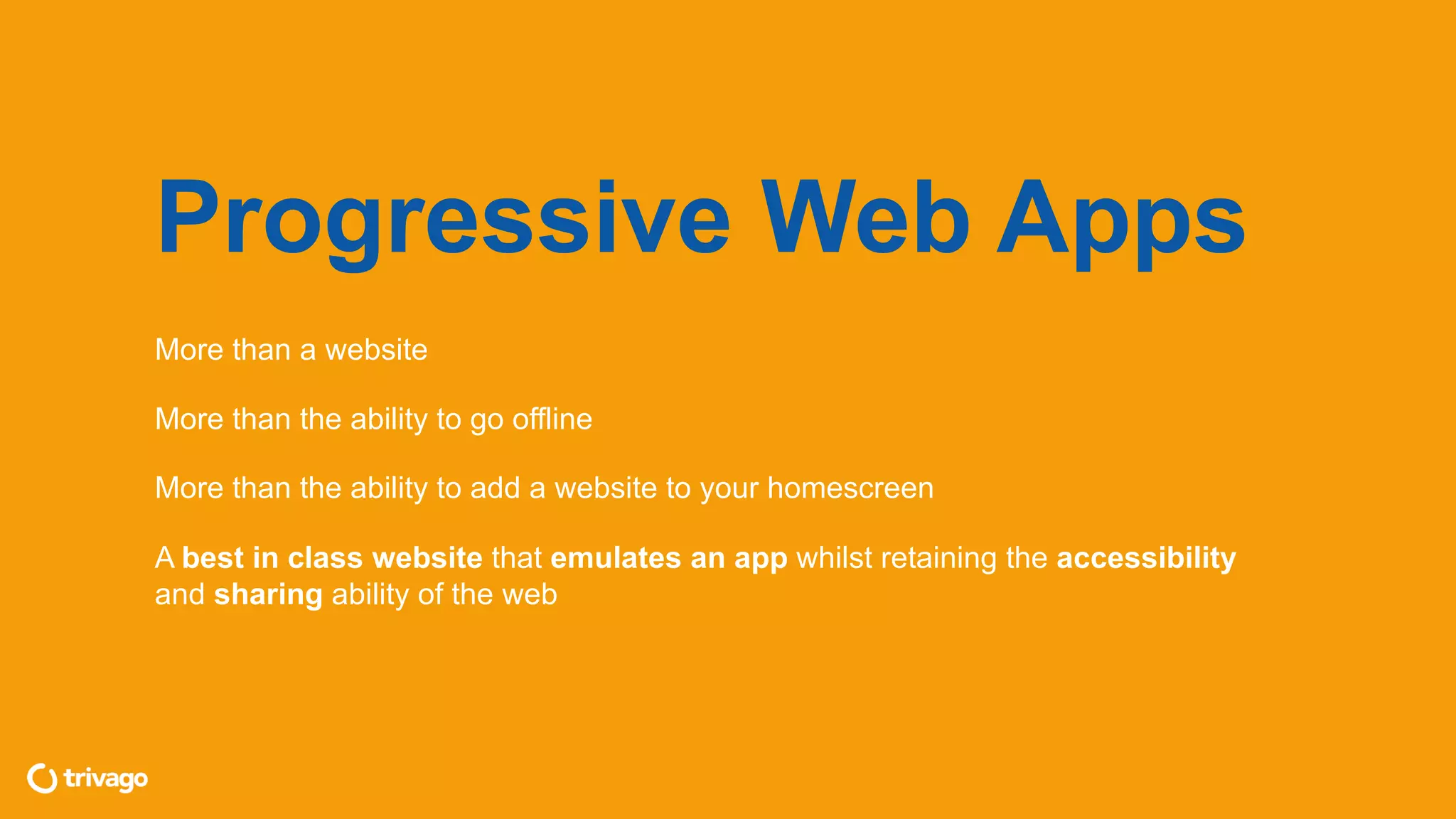 Progressive Web Apps

More than a website

More than the ability to go offline

More than the ability to add a website to your homescreen

A best in class website that emulates an app whilst retaining the accessibility and sharing ability of the web

trivago